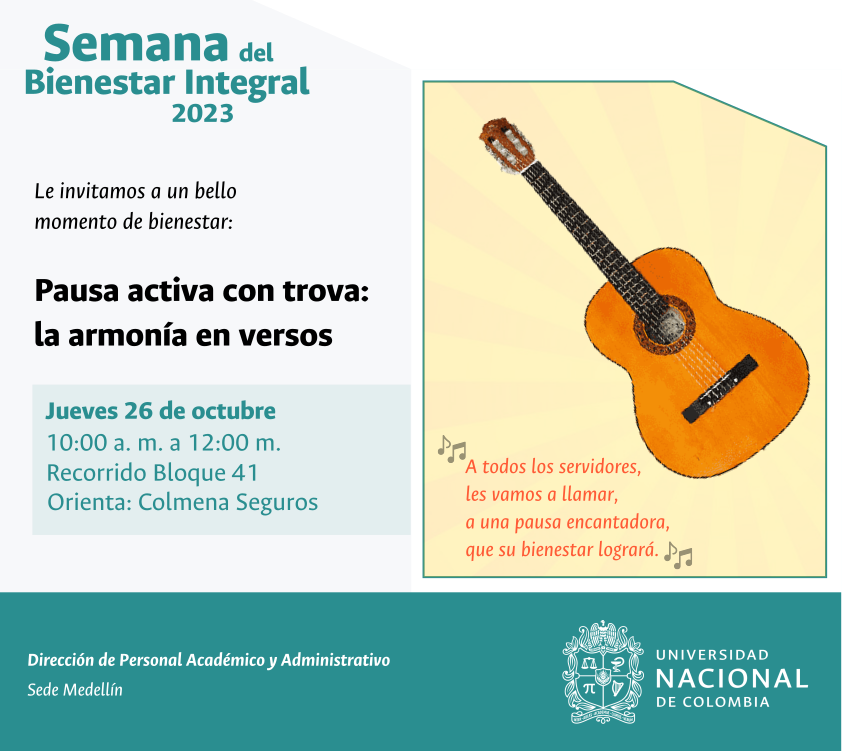 Semana del
Bienestar Integral
2023

Le invitamos a un bello momento de bienestar:

Pausa activa con trova: la armonía en versos

Jueves 26 de octubre
10:00 a. m. a 12:00 m.
Recorrido Bloque 41
Orienta: Colmena Seguros

A todos los servidores,
les vamos a llamar,
a una pausa encantadora,
que su bienestar logrará.

Dirección de Personal Académico y Administrativo
Sede Medellín

UNIVERSIDAD
NACIONAL
DE COLOMBIA